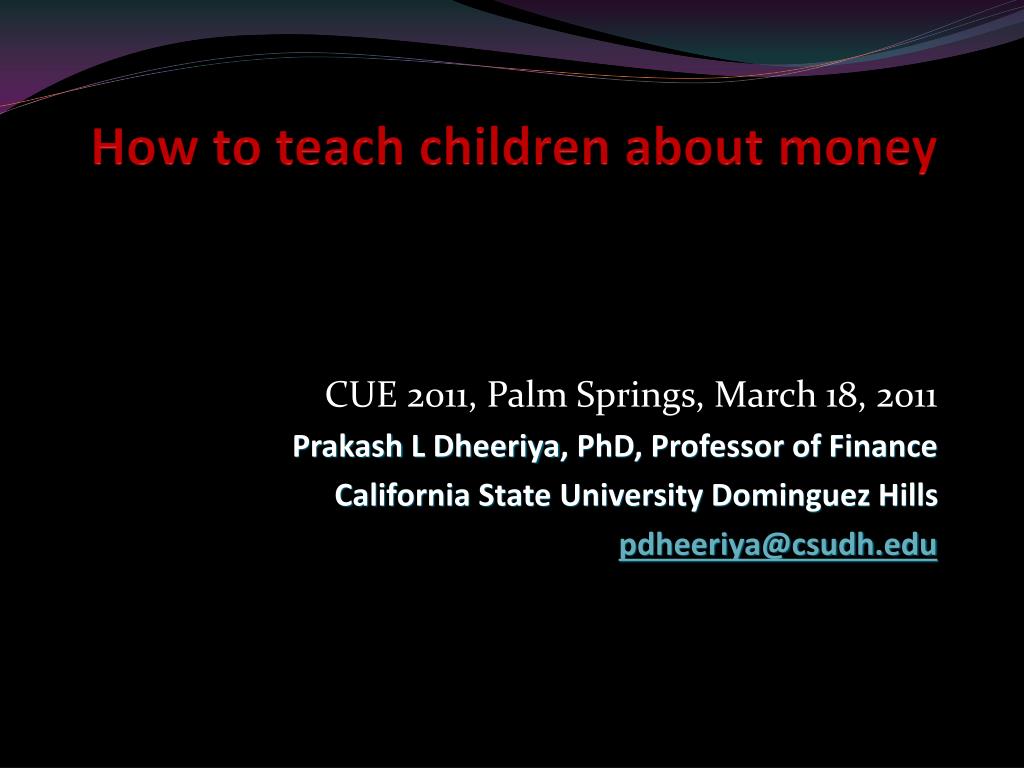 How to teach children about money

CUE 2011, Palm Springs, March 18, 2011

Prakash L Dheeriya, PhD, Professor of Finance

California State University Dominguez Hills

pdheeriya@csudh.edu